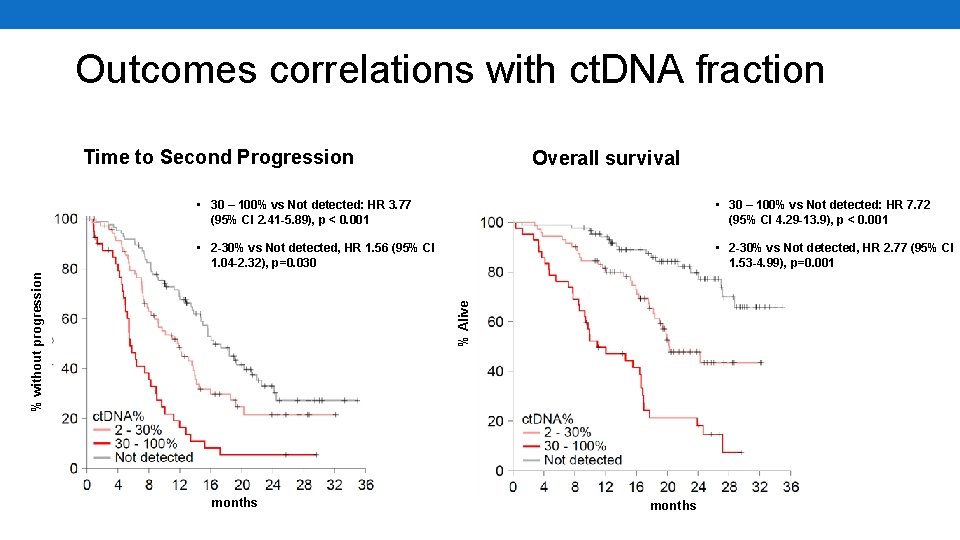 Outcomes correlations with ctDNA fraction

Time to Second Progression

• 30 – 100% vs Not detected: HR 3.77 (95% CI 2.41-5.89), p < 0.001

• 2-30% vs Not detected, HR 1.56 (95% CI 1.04-2.32), p=0.030

% without progression

100
80
60
40
20
0

ctDNA%
2 - 30%
30 - 100%
Not detected

0 4 8 12 16 20 24 28 32 36
months

Overall survival

• 30 – 100% vs Not detected: HR 7.72 (95% CI 4.29-13.9), p < 0.001

• 2-30% vs Not detected, HR 2.77 (95% CI 1.53-4.99), p=0.001

% Alive

100
80
60
40
20
0

ctDNA%
2 - 30%
30 - 100%
Not detected

0 4 8 12 16 20 24 28 32 36
months